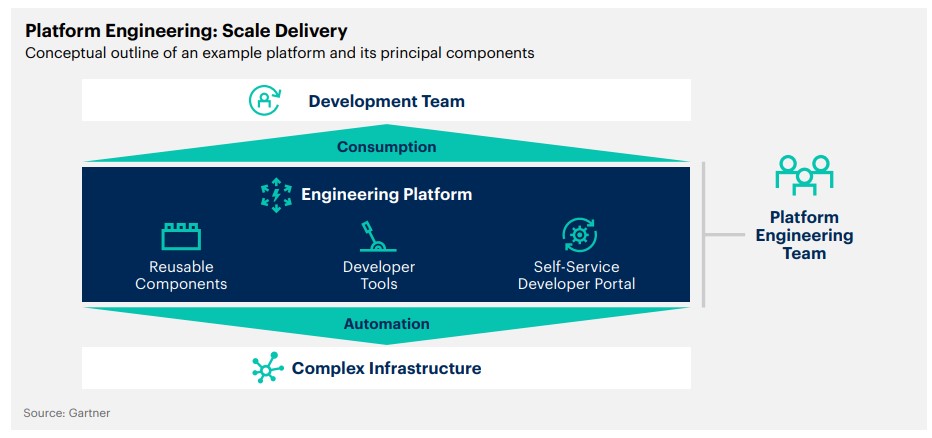 Platform Engineering: Scale Delivery
Conceptual outline of an example platform and its principal components

Development Team

Consumption

Engineering Platform

Reusable Components

Developer Tools

Self-Service Developer Portal

Automation

Complex Infrastructure

Platform Engineering Team

Source: Gartner